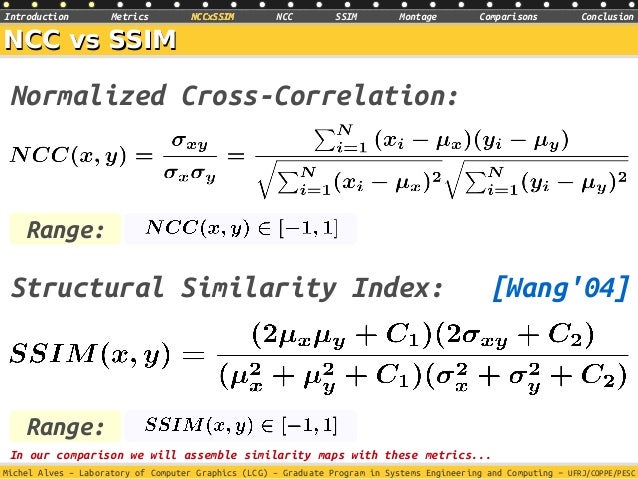 Introduction Metrics NCCxSSIM NCC SSIM Montage Comparisons Conclusion

NCC vs SSIM

Normalized Cross-Correlation:

$NCC(x,y) = \frac{\sigma_{xy}}{\sigma_x \sigma_y} = \frac{\sum_{i=1}^{N}(x_i - \mu_x)(y_i - \mu_y)}{\sqrt{\sum_{i=1}^{N}(x_i - \mu_x)^2}\sqrt{\sum_{i=1}^{N}(y_i - \mu_y)^2}}$

Range: $NCC(x,y) \in [-1,1]$

Structural Similarity Index: [Wang'04]

$SSIM(x,y) = \frac{(2\mu_x\mu_y + C_1)(2\sigma_{xy} + C_2)}{(\mu_x^2 + \mu_y^2 + C_1)(\sigma_x^2 + \sigma_y^2 + C_2)}$

Range: $SSIM(x,y) \in [-1,1]$

In our comparison we will assemble similarity maps with these metrics...

Michel Alves - Laboratory of Computer Graphics (LCG) - Graduate Program in Systems Engineering and Computing - UFRJ/COPPE/PESC